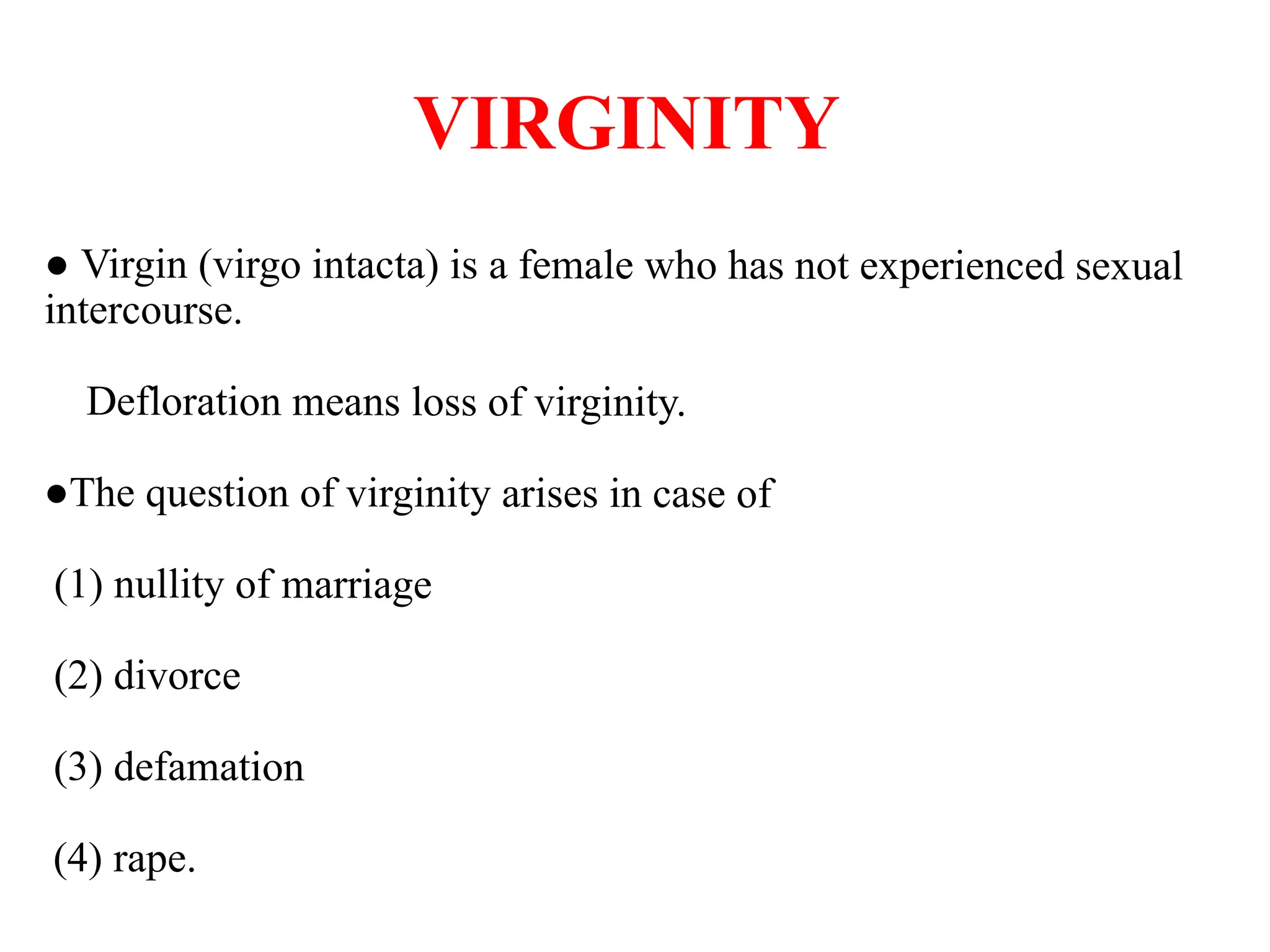 VIRGINITY

● Virgin (virgo intacta) is a female who has not experienced sexual intercourse.

Defloration means loss of virginity.

●The question of virginity arises in case of

(1) nullity of marriage

(2) divorce

(3) defamation

(4) rape.